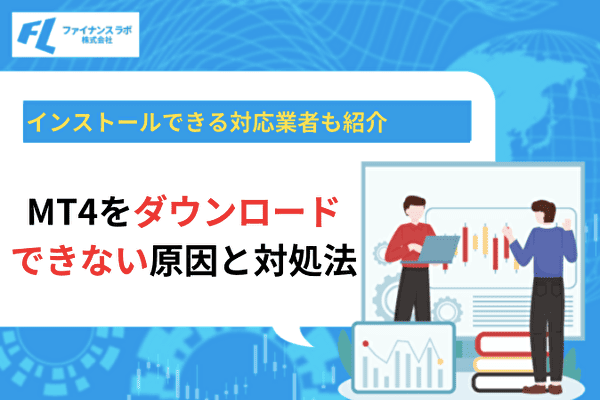 FL ファイナンスラボ 株式会社

インストールできる対応業者も紹介

MT4をダウンロードできない原因と対処法